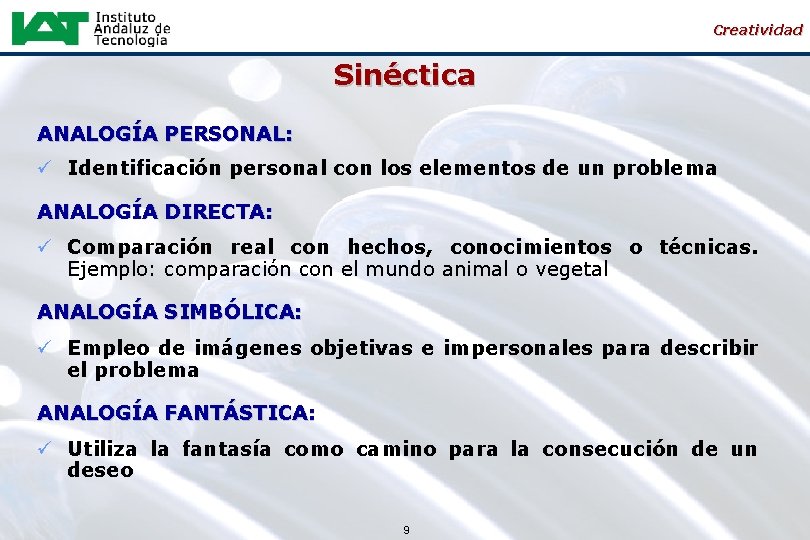 IAT Instituto Andaluz de Tecnología

Creatividad

Sinéctica

ANALOGÍA PERSONAL:

✓ Identificación personal con los elementos de un problema

ANALOGÍA DIRECTA:

✓ Comparación real con hechos, conocimientos o técnicas. Ejemplo: comparación con el mundo animal o vegetal

ANALOGÍA SIMBÓLICA:

✓ Empleo de imágenes objetivas e impersonales para describir el problema

ANALOGÍA FANTÁSTICA:

✓ Utiliza la fantasía como camino para la consecución de un deseo

9